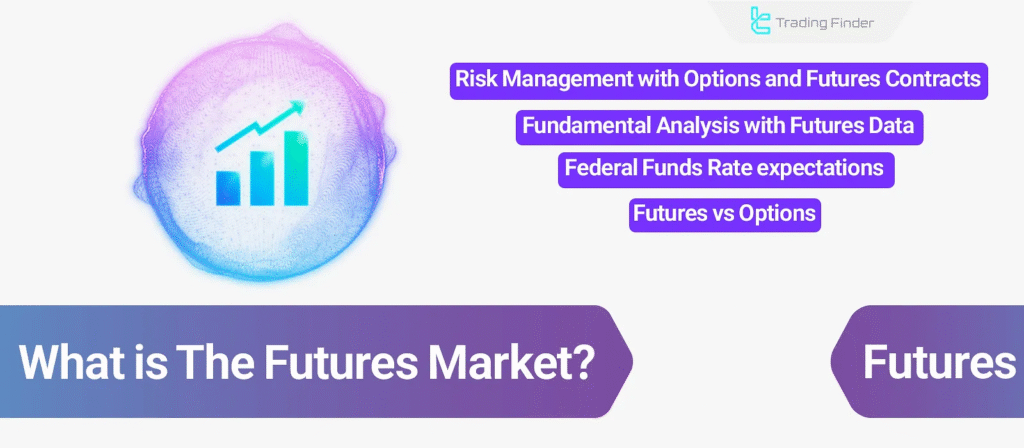 Trading Finder

Risk Management with Options and Futures Contracts

Fundamental Analysis with Futures Data

Federal Funds Rate expectations

Futures vs Options

What is The Futures Market?

Futures